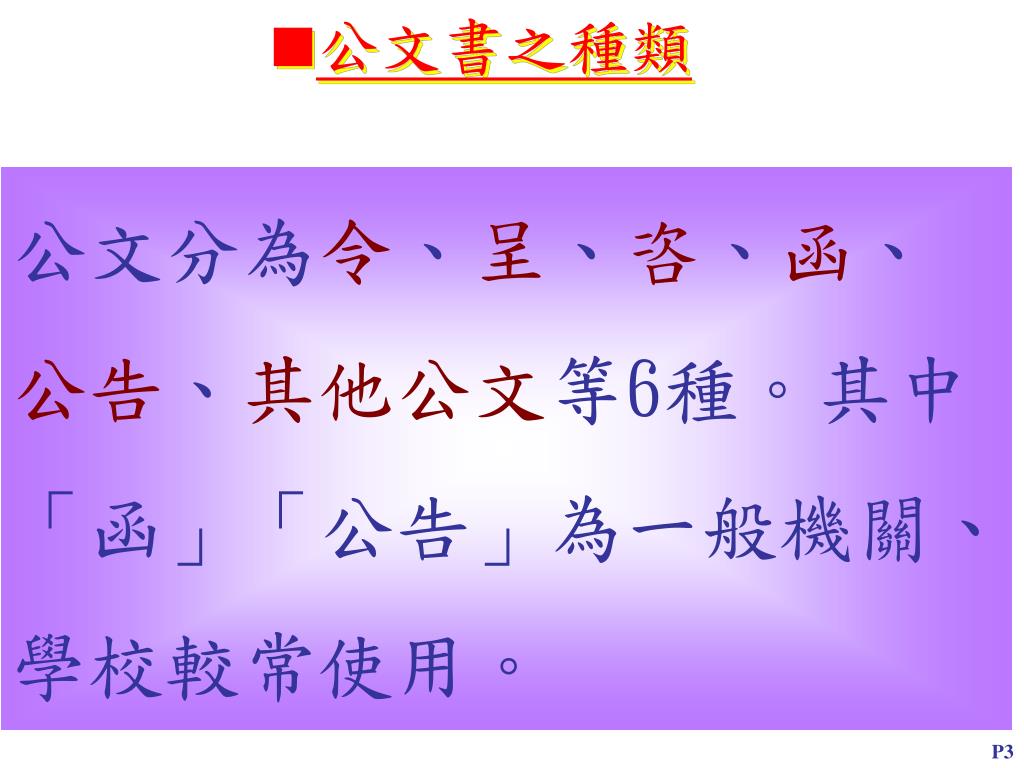 ■公文書之種類

公文分為令、呈、咨、函、公告、其他公文等6種。其中「函」「公告」為一般機關、學校較常使用。

P3